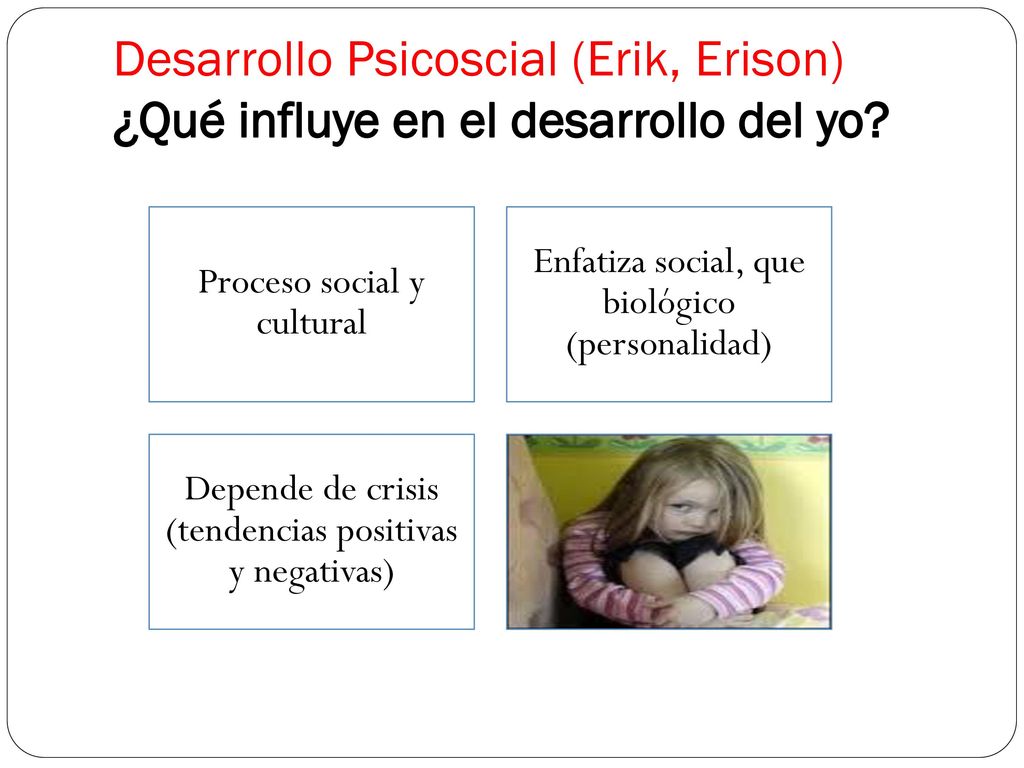 Desarrollo Psicoscial (Erik, Erison)
¿Qué influye en el desarrollo del yo?

Proceso social y cultural

Enfatiza social, que biológico (personalidad)

Depende de crisis (tendencias positivas y negativas)